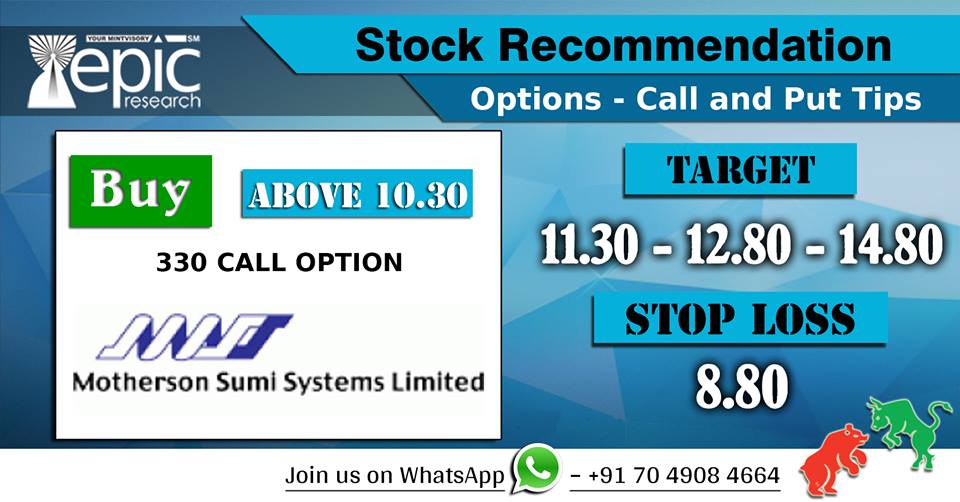 YOUR MINTVISORY SM
epic research

Stock Recommendation

Options - Call and Put Tips

Buy

ABOVE 10.30

330 CALL OPTION

Motherson Sumi Systems Limited

TARGET

11.30 - 12.80 - 14.80

STOP LOSS

8.80

Join us on WhatsApp – +91 70 4908 4664